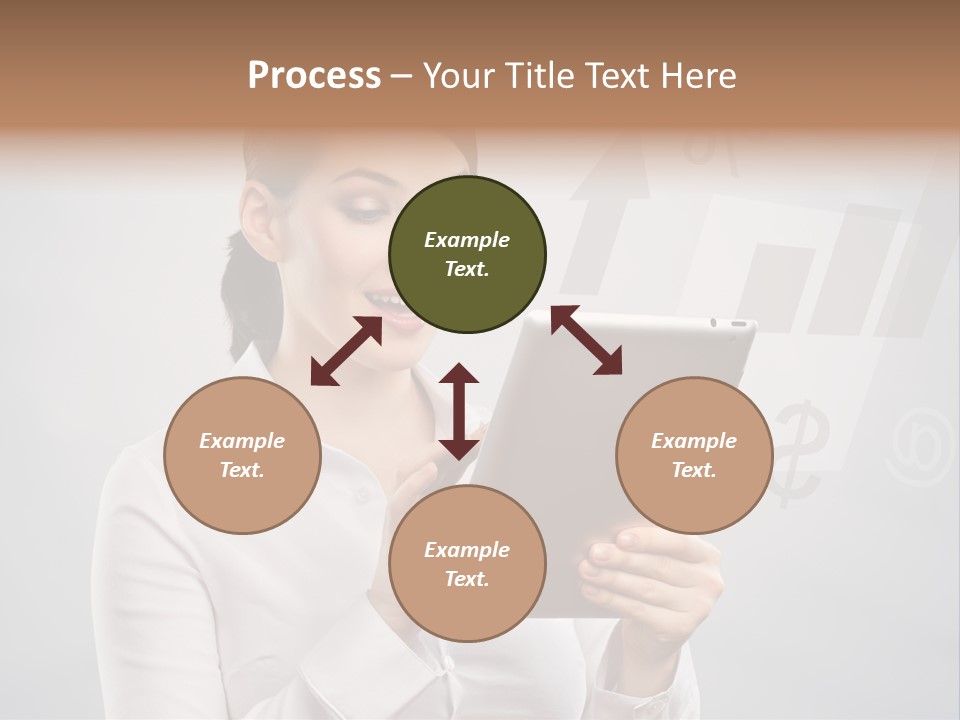 Process – Your Title Text Here

Example Text.

Example Text.

Example Text.

Example Text.